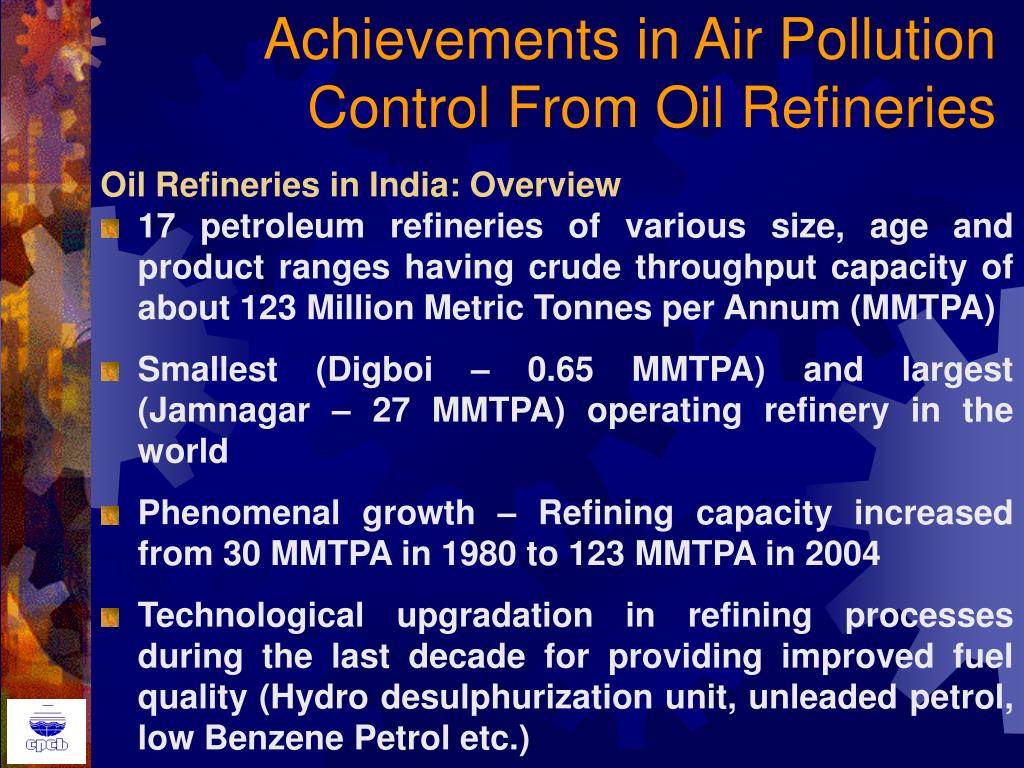 Achievements in Air Pollution Control From Oil Refineries

Oil Refineries in India: Overview

17 petroleum refineries of various size, age and product ranges having crude throughput capacity of about 123 Million Metric Tonnes per Annum (MMTPA)

Smallest (Digboi – 0.65 MMTPA) and largest (Jamnagar – 27 MMTPA) operating refinery in the world

Phenomenal growth – Refining capacity increased from 30 MMTPA in 1980 to 123 MMTPA in 2004

Technological upgradation in refining processes during the last decade for providing improved fuel quality (Hydro desulphurization unit, unleaded petrol, low Benzene Petrol etc.)

cpcb